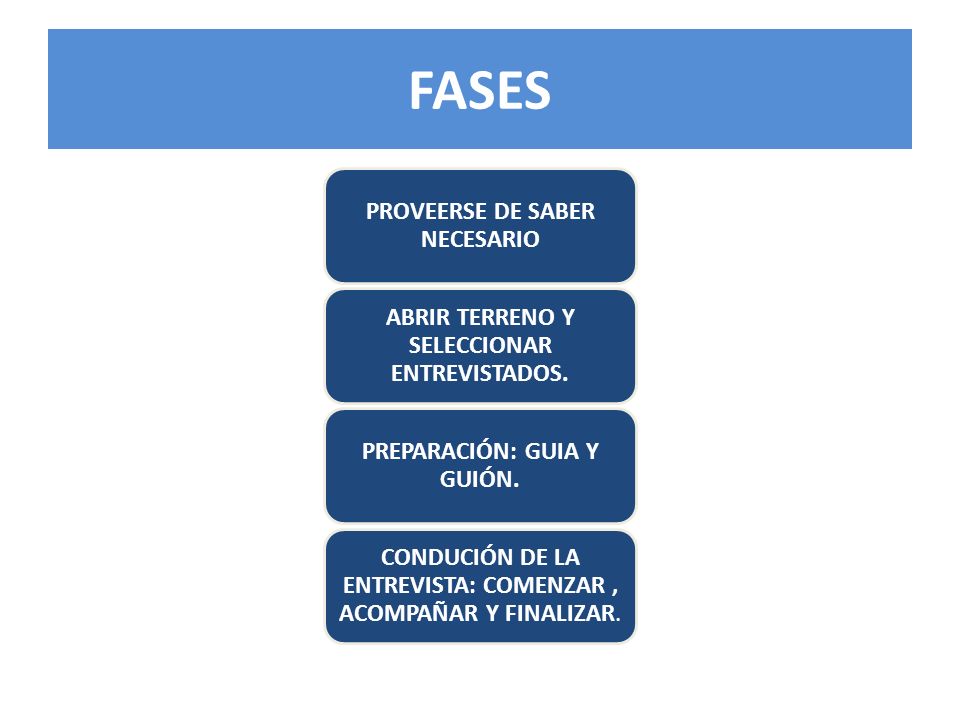 FASES

PROVEERSE DE SABER NECESARIO

ABRIR TERRENO Y SELECCIONAR ENTREVISTADOS.

PREPARACIÓN: GUIA Y GUIÓN.

CONDUCIÓN DE LA ENTREVISTA: COMENZAR , ACOMPAÑAR Y FINALIZAR.